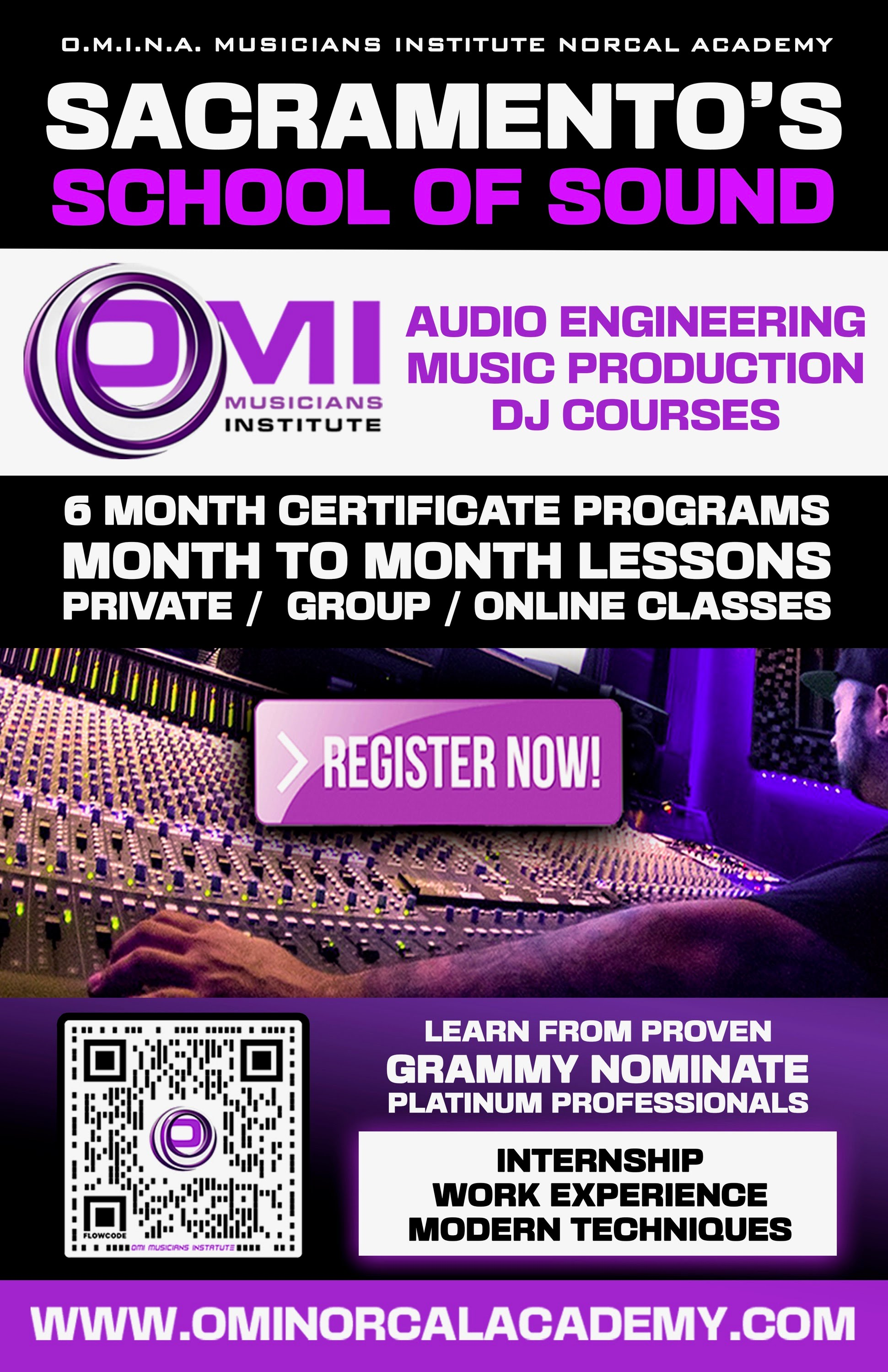 O.M.I.N.A. MUSICIANS INSTITUTE NORCAL ACADEMY

SACRAMENTO'S
SCHOOL OF SOUND

OMI
MUSICIANS
INSTITUTE

AUDIO ENGINEERING
MUSIC PRODUCTION
DJ COURSES

6 MONTH CERTIFICATE PROGRAMS
MONTH TO MONTH LESSONS
PRIVATE / GROUP / ONLINE CLASSES

REGISTER NOW!

FLOWCODE
OMI MUSICIANS INSTATUTE

LEARN FROM PROVEN
GRAMMY NOMINATE
PLATINUM PROFESSIONALS

INTERNSHIP
WORK EXPERIENCE
MODERN TECHNIQUES

WWW.OMINORCALACADEMY.COM